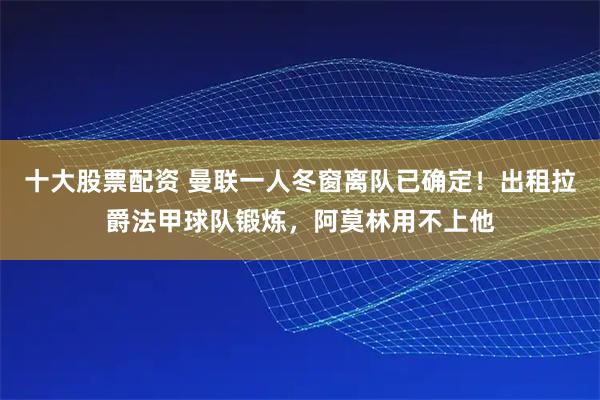 十大股票配资 曼联一人冬窗离队已确定！出租拉爵法甲球队锻炼，阿莫林用不上他